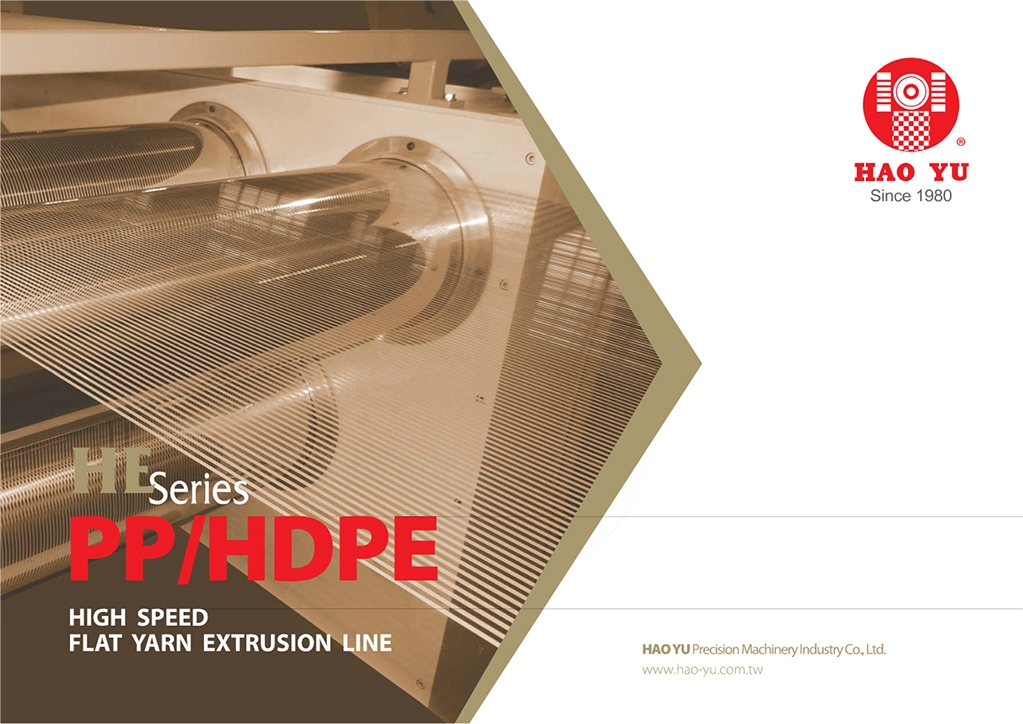 ®
HAO YU
Since 1980

HE Series
PP/HDPE

HIGH SPEED
FLAT YARN EXTRUSION LINE

HAO YU Precision Machinery Industry Co., Ltd.
www.hao-yu.com.tw